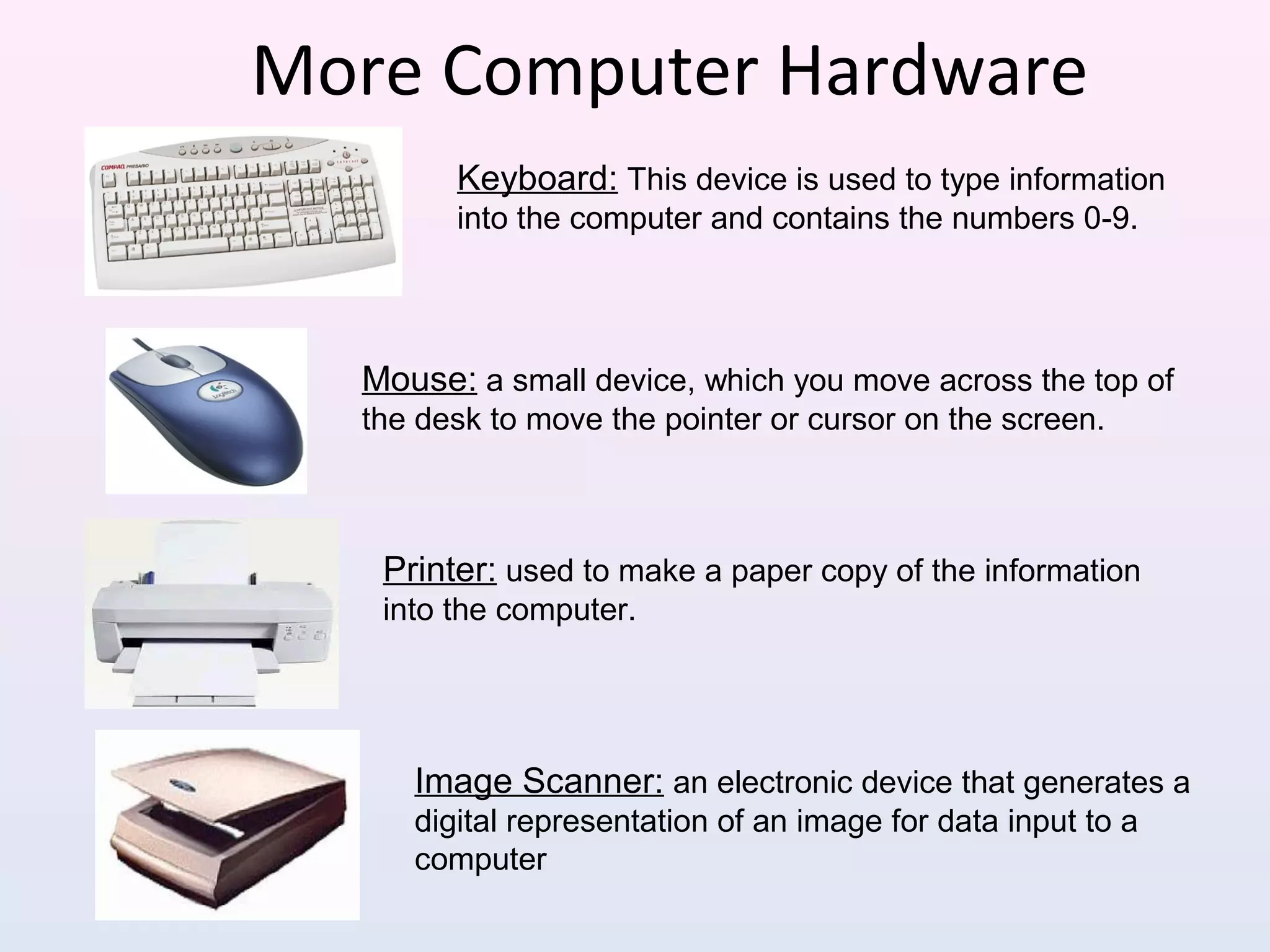 More Computer Hardware

COMPAQ PRESARIO

Keyboard: This device is used to type information into the computer and contains the numbers 0-9.

Logitech

Mouse: a small device, which you move across the top of the desk to move the pointer or cursor on the screen.

Printer: used to make a paper copy of the information into the computer.

Image Scanner: an electronic device that generates a digital representation of an image for data input to a computer